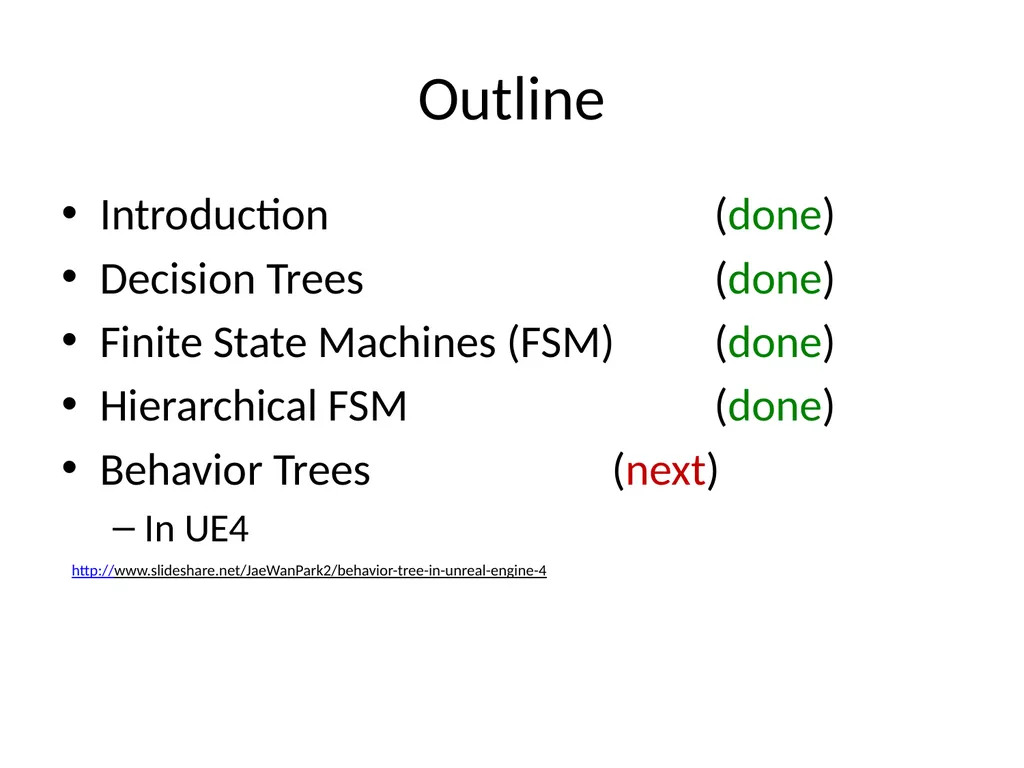 Outline

• Introduction (done)
• Decision Trees (done)
• Finite State Machines (FSM) (done)
• Hierarchical FSM (done)
• Behavior Trees (next)
– In UE4

http://www.slideshare.net/JaeWanPark2/behavior-tree-in-unreal-engine-4